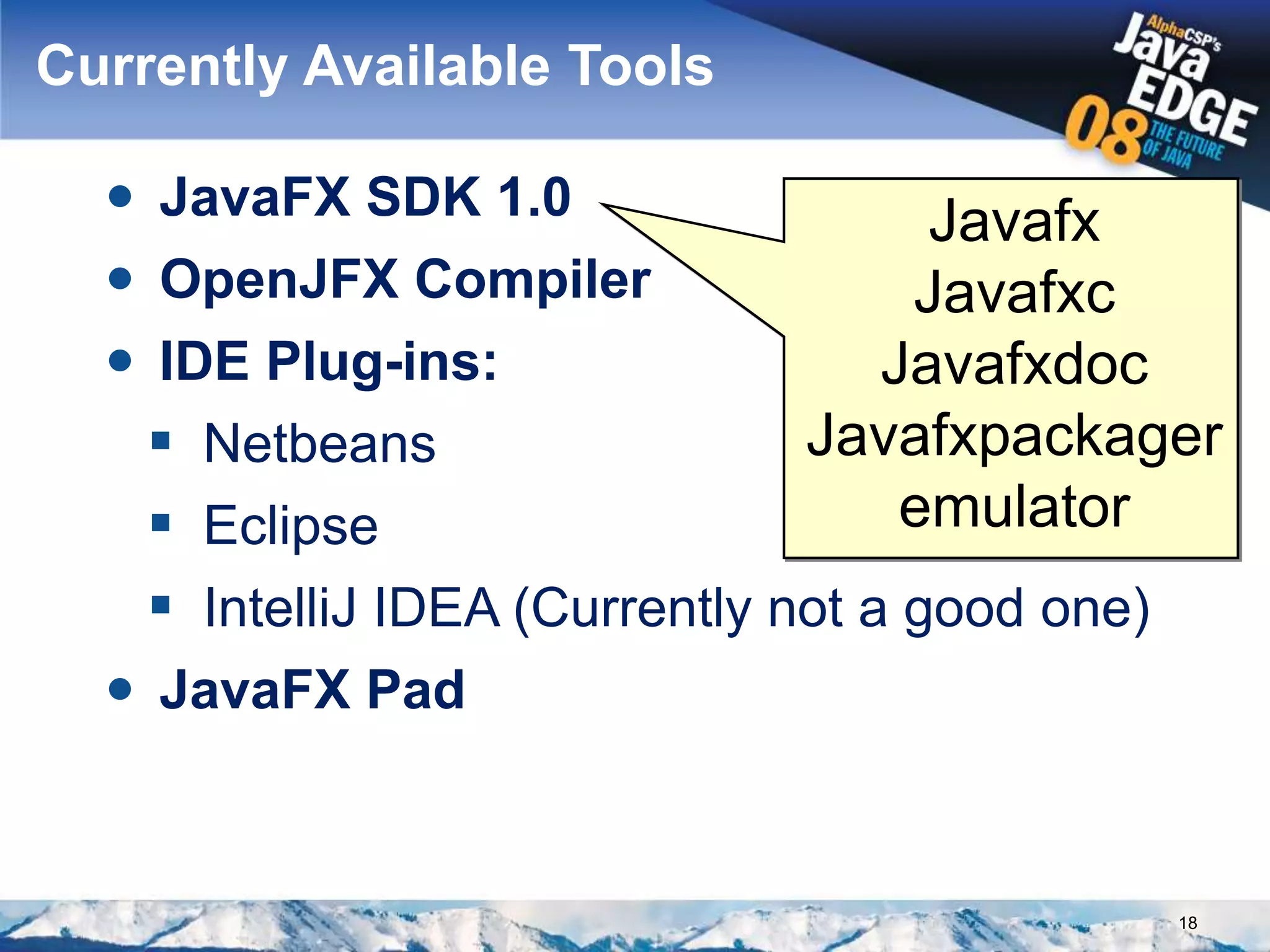 Currently Available Tools

AlphaCSP's Java EDGE 08 THE FUTURE OF JAVA

- JavaFX SDK 1.0
- OpenJFX Compiler
- IDE Plug-ins:
  - Netbeans
  - Eclipse
  - IntelliJ IDEA (Currently not a good one)
- JavaFX Pad

Javafx
Javafxc
Javafxdoc
Javafxpackager
emulator

18